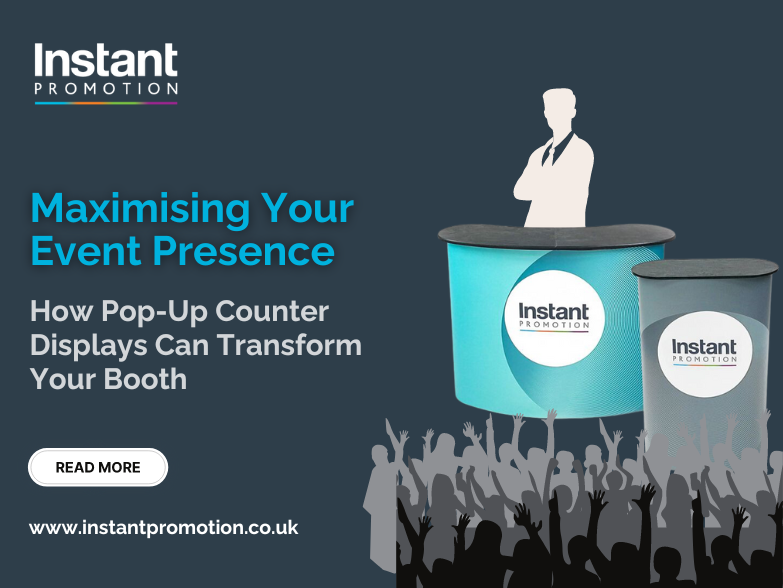 Instant
PROMOTION

Maximising Your Event Presence

How Pop-Up Counter Displays Can Transform Your Booth

READ MORE

www.instantpromotion.co.uk

Instant
PROMOTION

Instant
PROMOTION